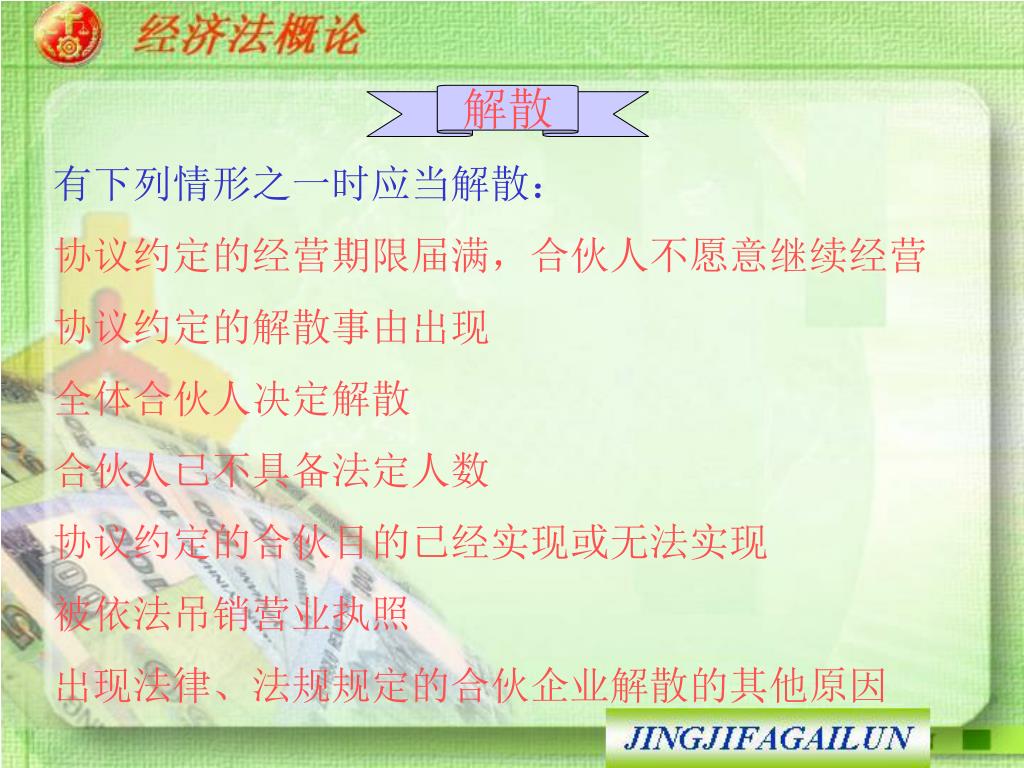 经济法概论

解散

有下列情形之一时应当解散：

协议约定的经营期限届满，合伙人不愿意继续经营

协议约定的解散事由出现

全体合伙人决定解散

合伙人已不具备法定人数

协议约定的合伙目的已经实现或无法实现

被依法吊销营业执照

出现法律、法规规定的合伙企业解散的其他原因

JINGJIFAGAILUN